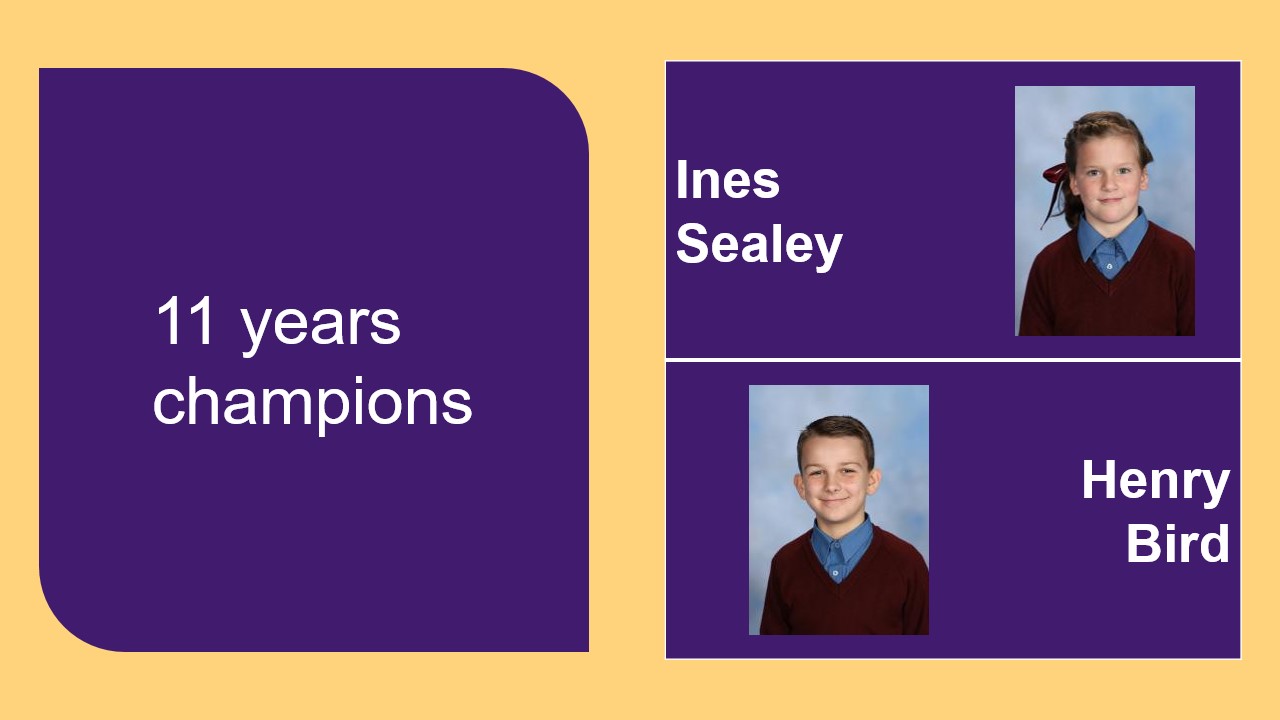 11 years champions

Ines Sealey

Henry Bird